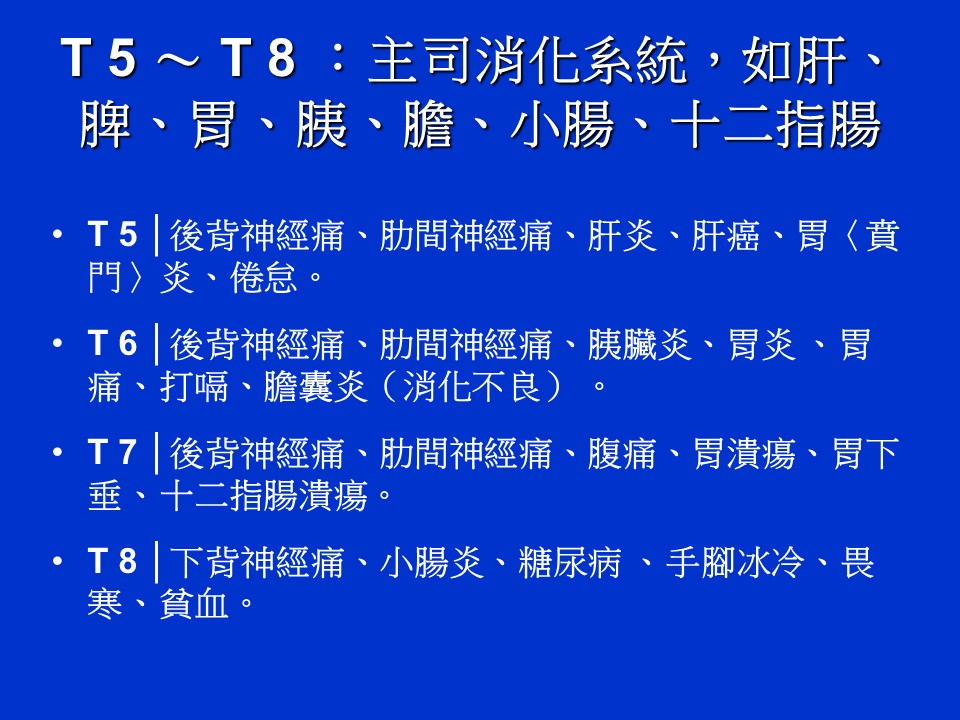 T 5 ～ T 8 ：主司消化系統，如肝、脾、胃、胰、膽、小腸、十二指腸

• T 5 │後背神經痛、肋間神經痛、肝炎、肝癌、胃〈賁門〉炎、倦怠。

• T 6 │後背神經痛、肋間神經痛、胰臟炎、胃炎 、胃痛、打嗝、膽囊炎（消化不良） 。

• T 7 │後背神經痛、肋間神經痛、腹痛、胃潰瘍、胃下垂、十二指腸潰瘍。

• T 8 │下背神經痛、小腸炎、糖尿病 、手腳冰冷、畏寒、貧血。